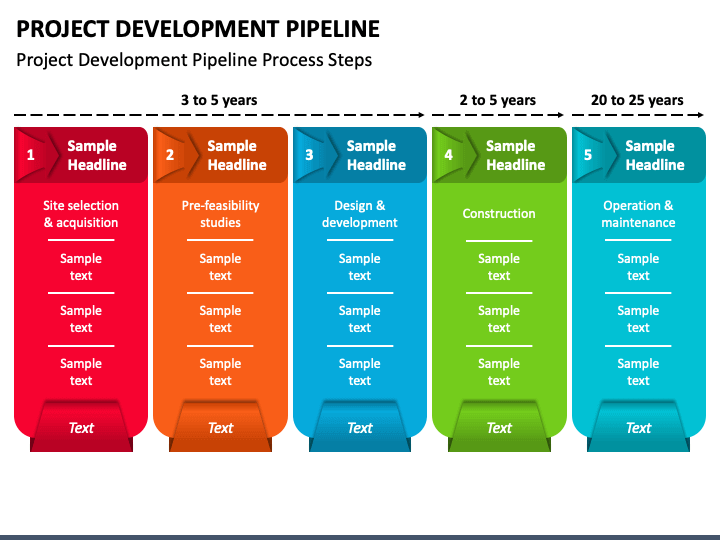 PROJECT DEVELOPMENT PIPELINE
Project Development Pipeline Process Steps

3 to 5 years

2 to 5 years

20 to 25 years

1 Sample Headline

Site selection & acquisition

Sample text

Sample text

Sample text

Text

2 Sample Headline

Pre-feasibility studies

Sample text

Sample text

Sample text

Text

3 Sample Headline

Design & development

Sample text

Sample text

Sample text

Text

4 Sample Headline

Construction

Sample text

Sample text

Sample text

Text

5 Sample Headline

Operation & maintenance

Sample text

Sample text

Sample text

Text